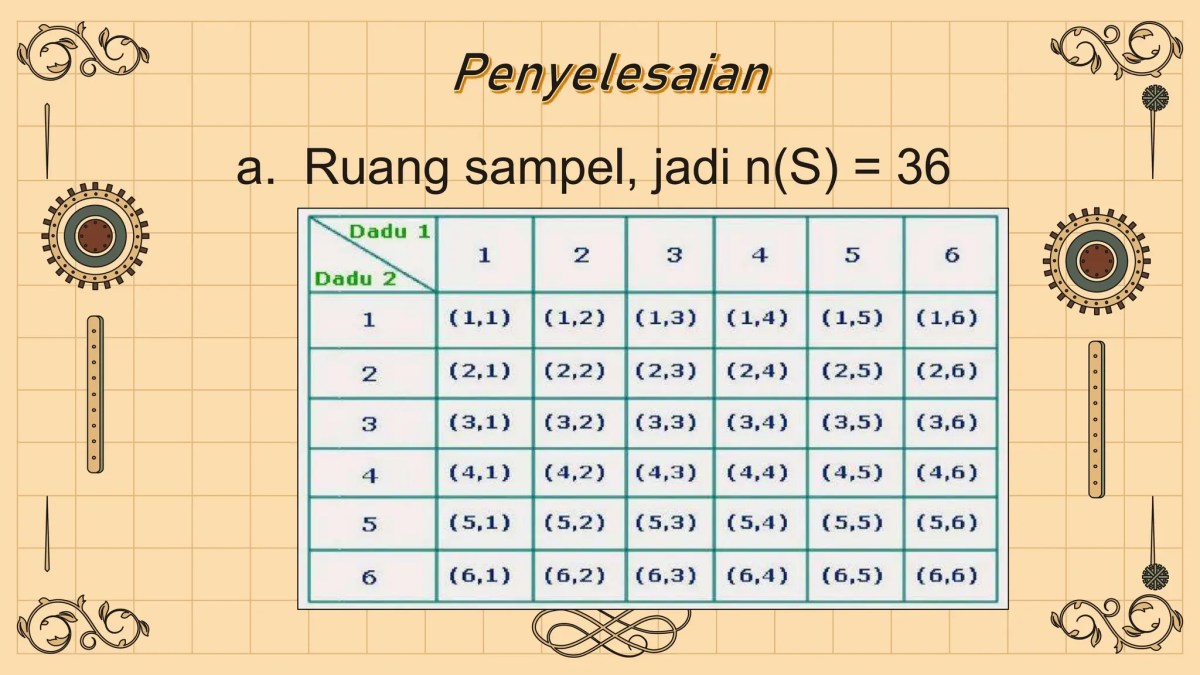 Penyelesaian

a. Ruang sampel, jadi n(S) = 36

| Dadu 1 / Dadu 2 | 1 | 2 | 3 | 4 | 5 | 6 |
|---|---|---|---|---|---|---|
| 1 | (1,1) | (1,2) | (1,3) | (1,4) | (1,5) | (1,6) |
| 2 | (2,1) | (2,2) | (2,3) | (2,4) | (2,5) | (2,6) |
| 3 | (3,1) | (3,2) | (3,3) | (3,4) | (3,5) | (3,6) |
| 4 | (4,1) | (4,2) | (4,3) | (4,4) | (4,5) | (4,6) |
| 5 | (5,1) | (5,2) | (5,3) | (5,4) | (5,5) | (5,6) |
| 6 | (6,1) | (6,2) | (6,3) | (6,4) | (6,5) | (6,6) |